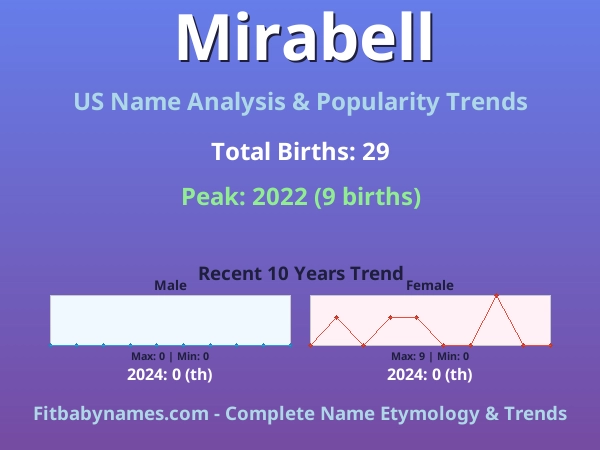 Mirabell

US Name Analysis & Popularity Trends

Total Births: 29

Peak: 2022 (9 births)

Recent 10 Years Trend

Male

Max: 0 | Min: 0

2024: 0 (th)

Female

Max: 9 | Min: 0

2024: 0 (th)

Fitbabynames.com - Complete Name Etymology & Trends